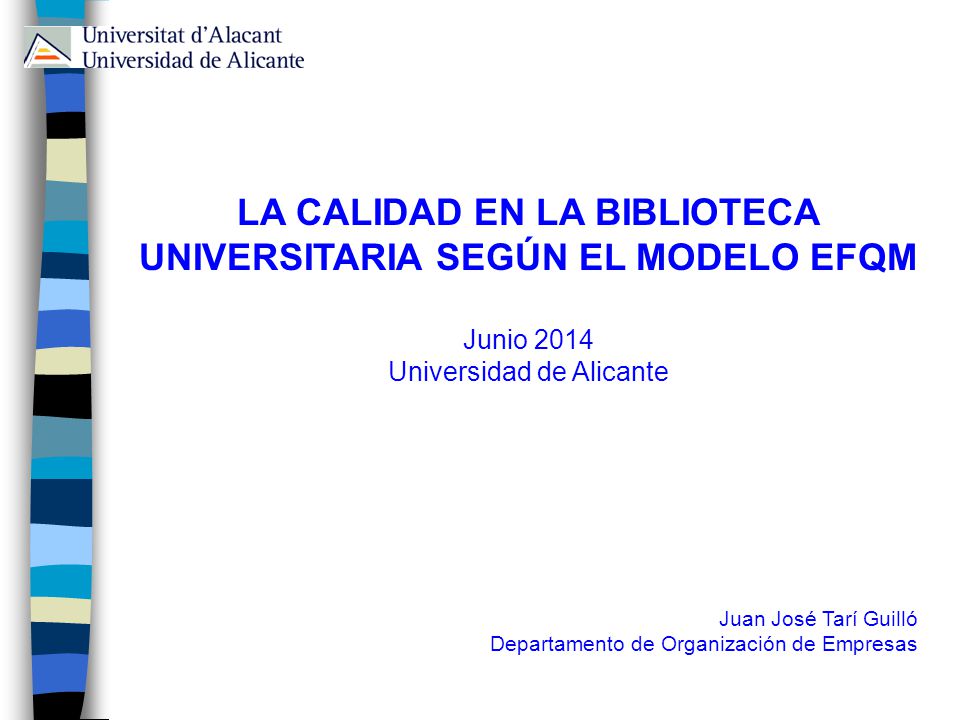 Universitat d'Alacant
Universidad de Alicante

LA CALIDAD EN LA BIBLIOTECA UNIVERSITARIA SEGÚN EL MODELO EFQM

Junio 2014
Universidad de Alicante

Juan José Tarí Guilló
Departamento de Organización de Empresas